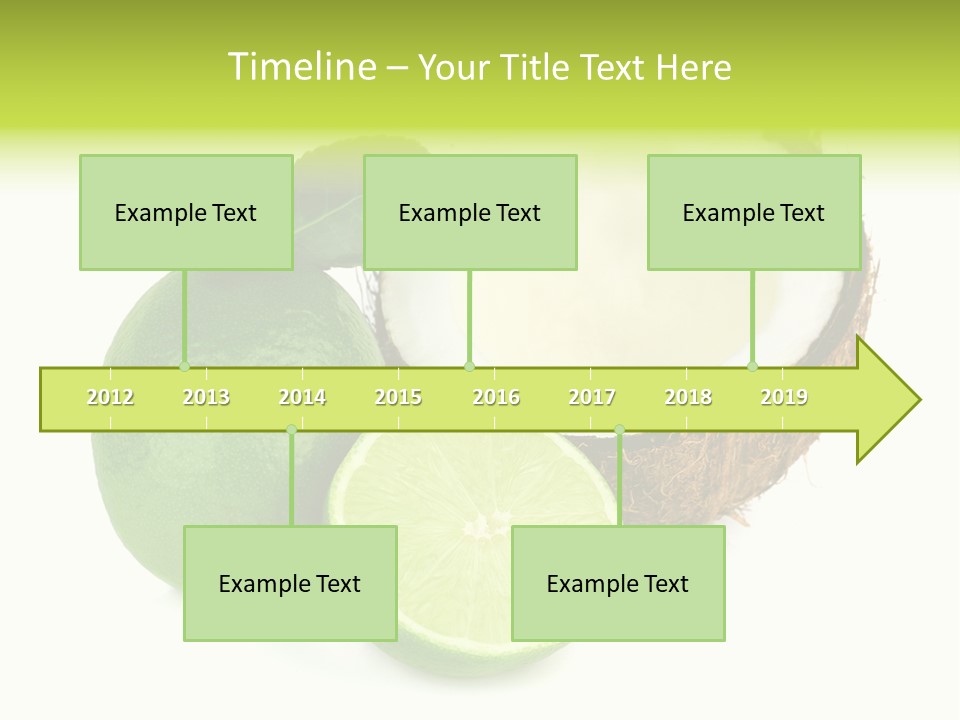 Timeline – Your Title Text Here

Example Text

Example Text

Example Text

2012 2013 2014 2015 2016 2017 2018 2019

Example Text

Example Text